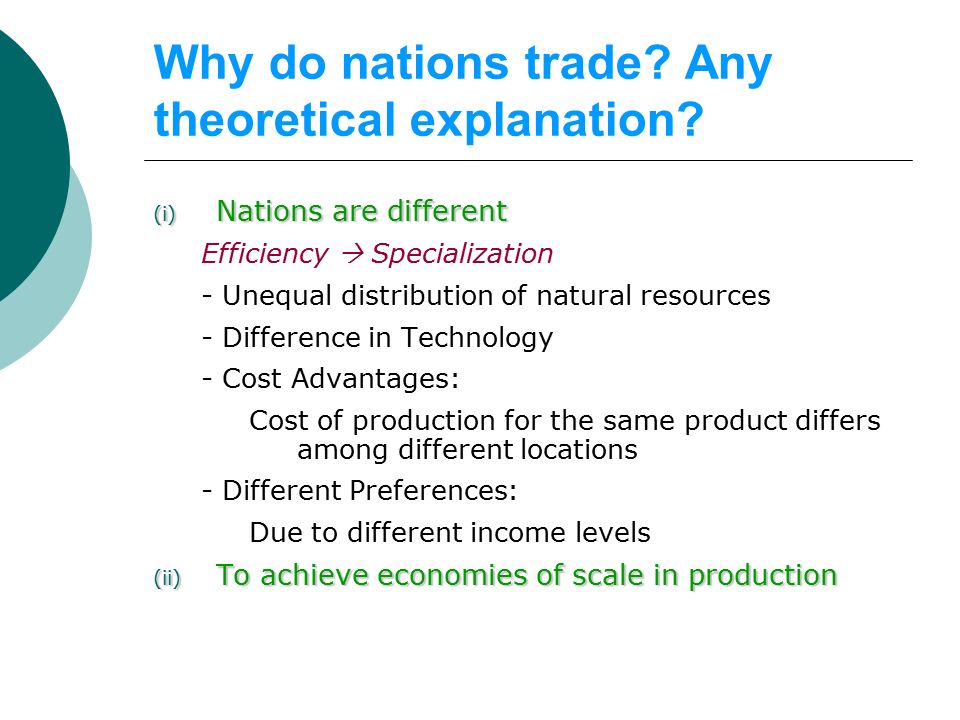 Why do nations trade? Any theoretical explanation?

(i) Nations are different

Efficiency → Specialization

- Unequal distribution of natural resources

- Difference in Technology

- Cost Advantages:

Cost of production for the same product differs among different locations

- Different Preferences:

Due to different income levels

(ii) To achieve economies of scale in production